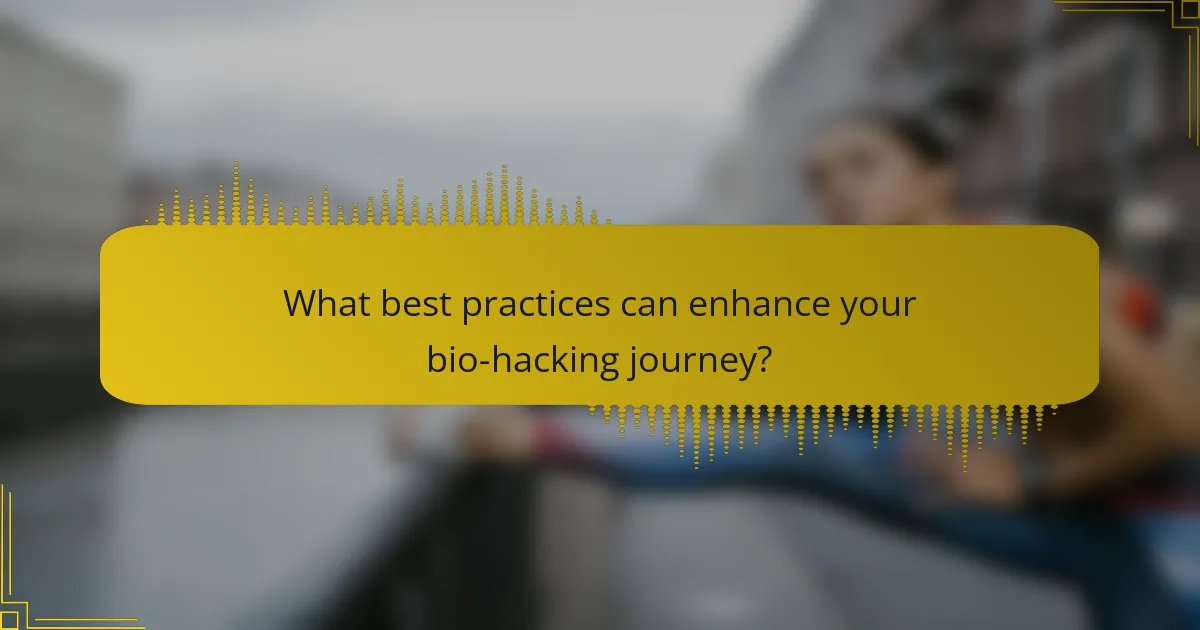 What best practices can enhance your bio-hacking journey?